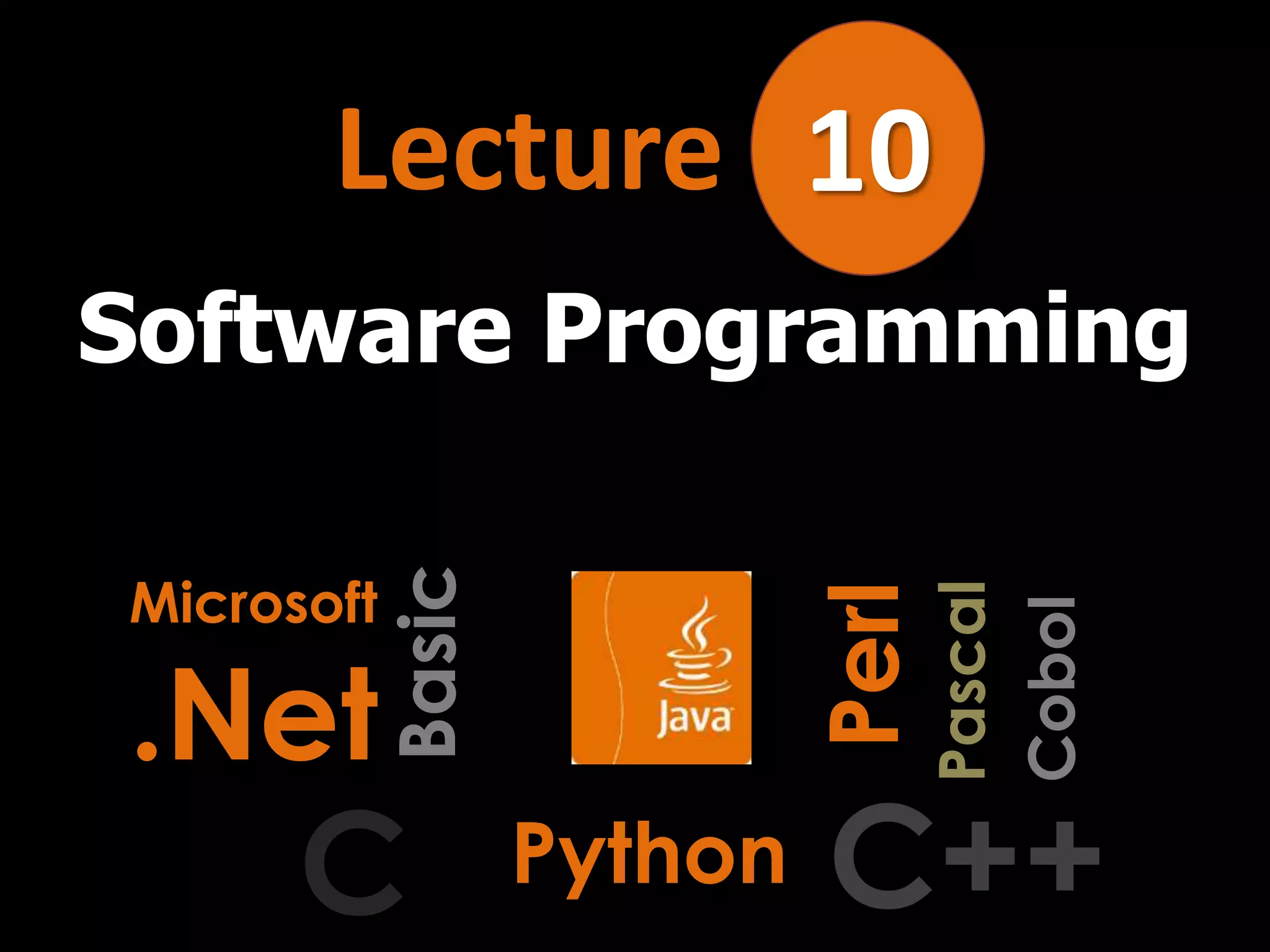 Lecture 10

Software Programming

Microsoft .Net

Basic

Java

Perl

Pascal

Cobol

C

Python

C++